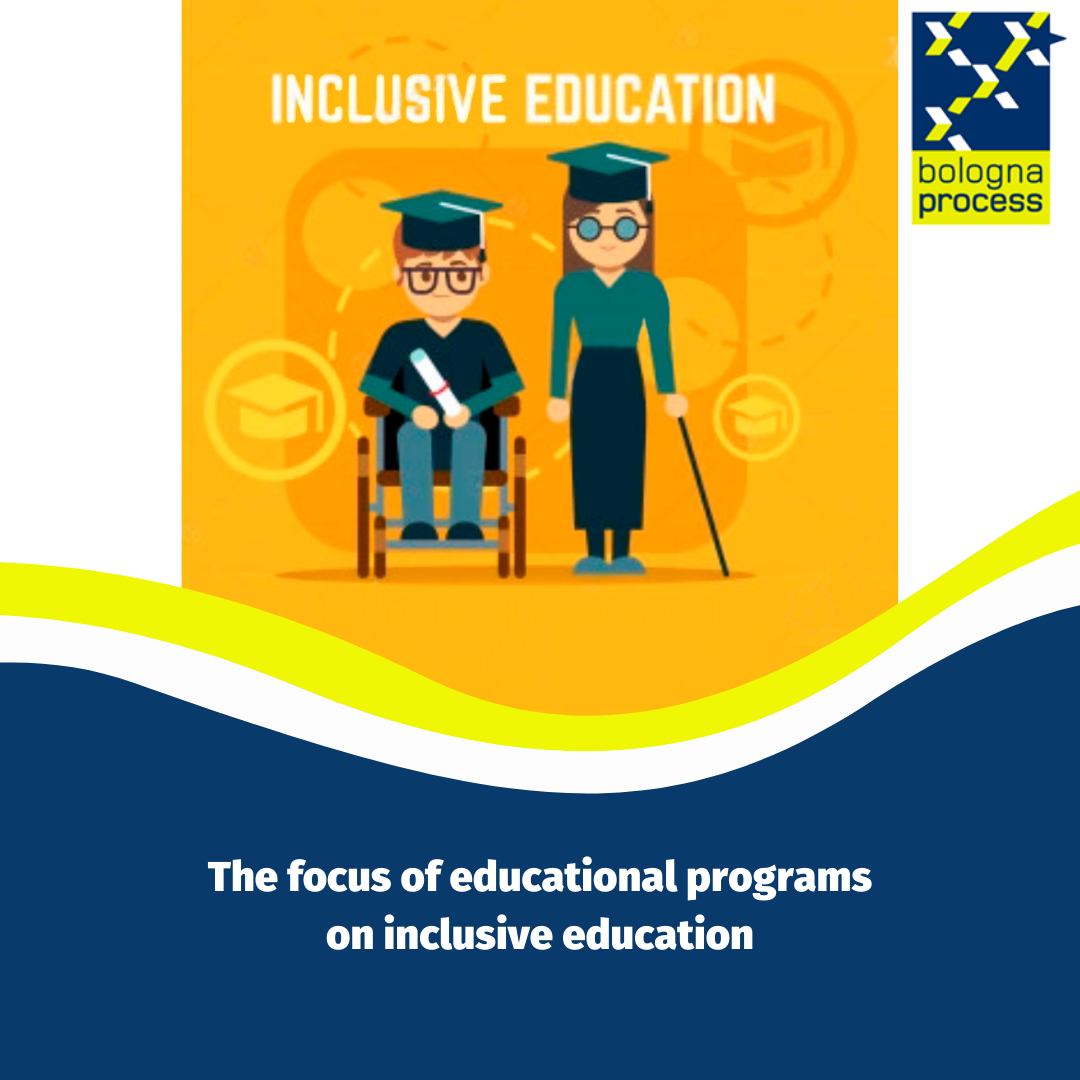 INCLUSIVE EDUCATION

bologna process

The focus of educational programs on inclusive education